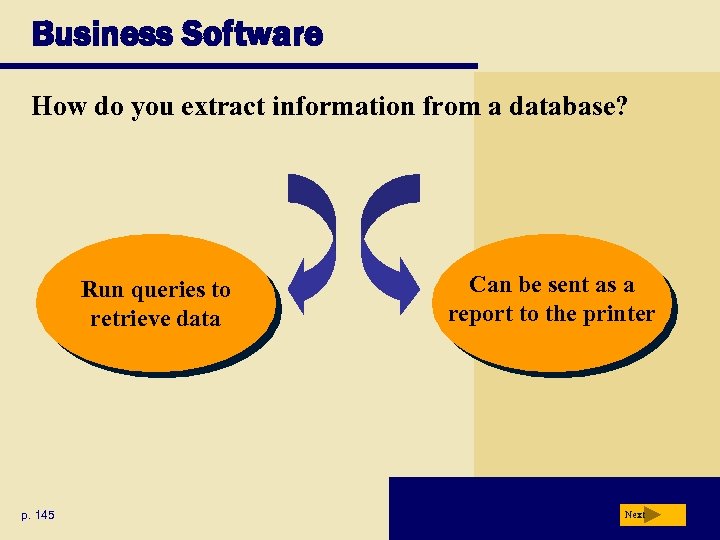 Business Software

How do you extract information from a database?

Run queries to retrieve data

Can be sent as a report to the printer

p. 145

Next